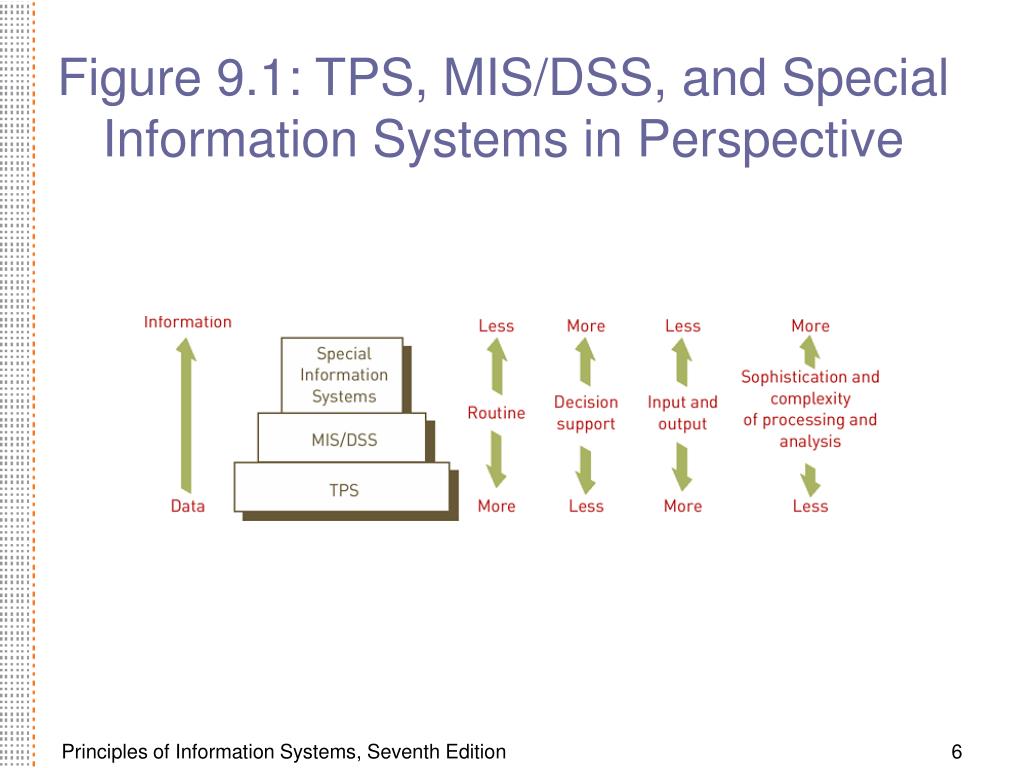 Figure 9.1: TPS, MIS/DSS, and Special Information Systems in Perspective

Information

Data

Special Information Systems

MIS/DSS

TPS

Less

Routine

More

More

Decision support

Less

Less

Input and output

More

More

Sophistication and complexity of processing and analysis

Less

Principles of Information Systems, Seventh Edition

6